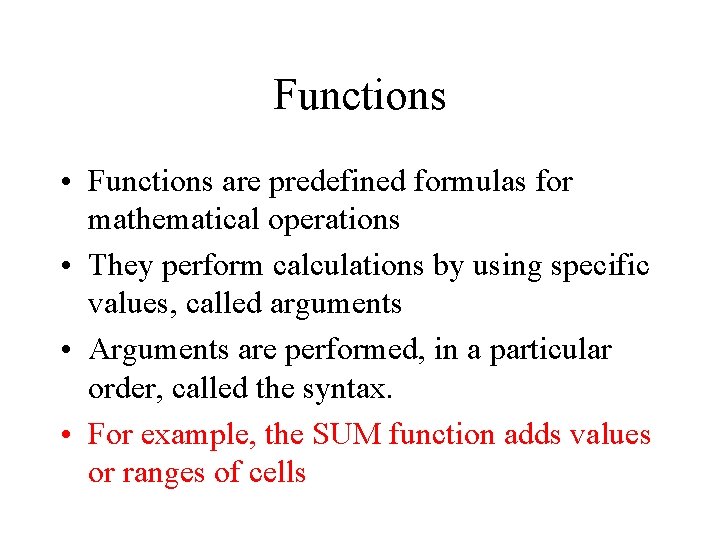 Functions

• Functions are predefined formulas for mathematical operations
• They perform calculations by using specific values, called arguments
• Arguments are performed, in a particular order, called the syntax.
• For example, the SUM function adds values or ranges of cells